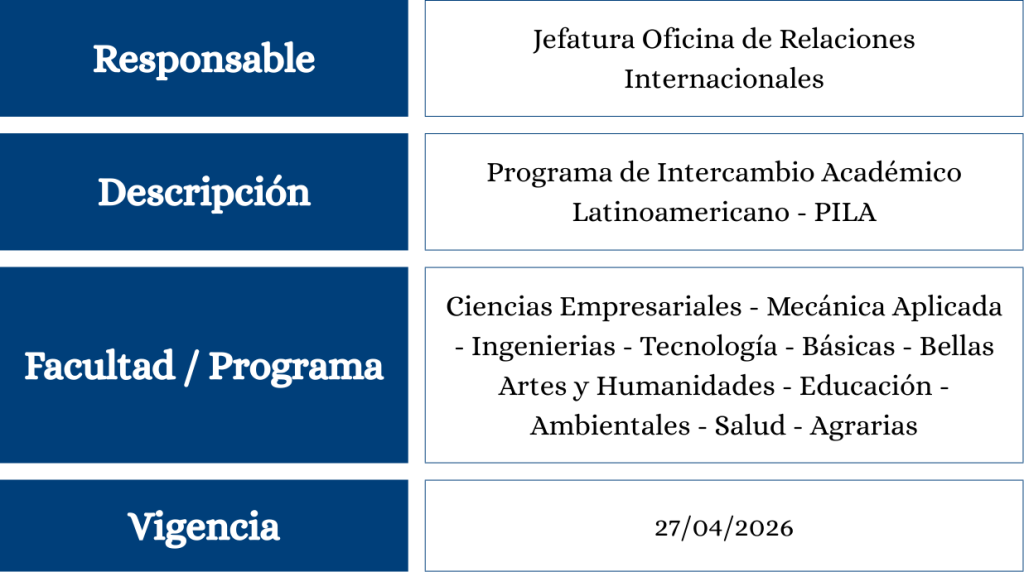 | Responsable | Jefatura Oficina de Relaciones Internacionales |
|---|---|
| Descripción | Programa de Intercambio Académico Latinoamericano - PILA |
| Facultad / Programa | Ciencias Empresariales - Mecánica Aplicada - Ingenierias - Tecnología - Básicas - Bellas Artes y Humanidades - Educación - Ambientales - Salud - Agrarias |
| Vigencia | 27/04/2026 |